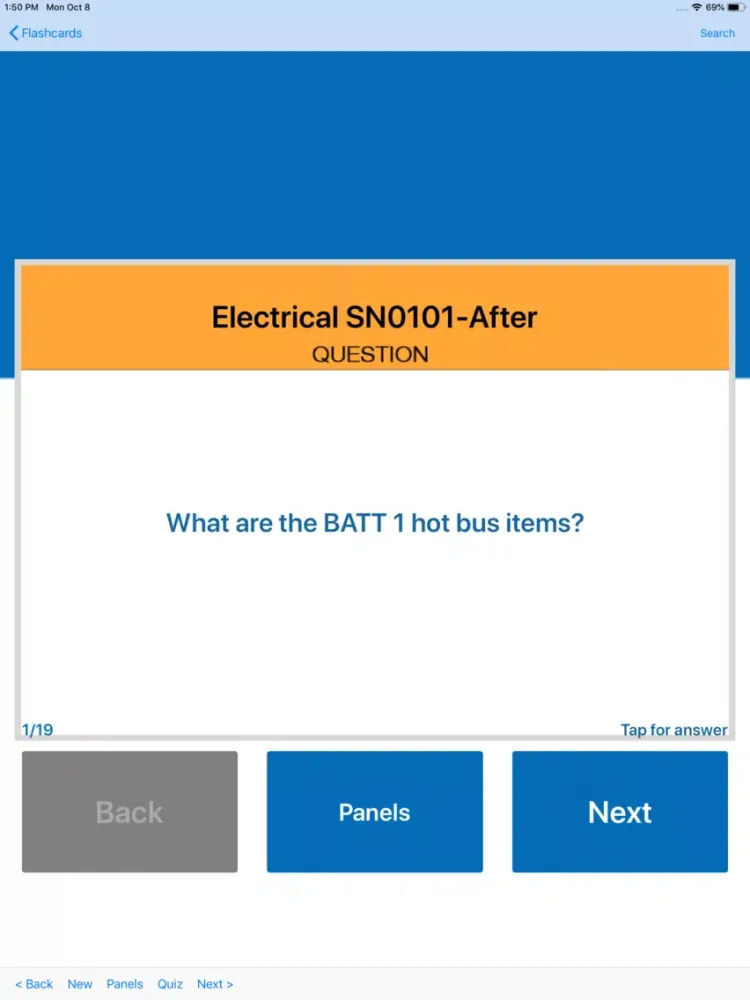 1:50 PM Mon Oct 8

69%

Flashcards

Search

Electrical SN0101-After
QUESTION

What are the BATT 1 hot bus items?

1/19

Tap for answer

Back

Panels

Next

< Back New Panels Quiz Next >